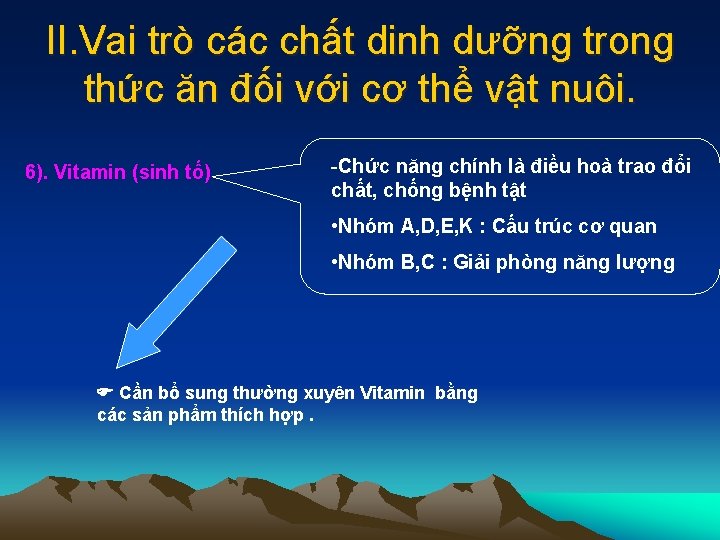 II.Vai trò các chất dinh dưỡng trong thức ăn đối với cơ thể vật nuôi.

6). Vitamin (sinh tố)

-Chức năng chính là điều hoà trao đổi chất, chống bệnh tật

•Nhóm A,D,E,K : Cấu trúc cơ quan

•Nhóm B,C : Giải phòng năng lượng

☛ Cần bổ sung thường xuyên Vitamin bằng các sản phẩm thích hợp .